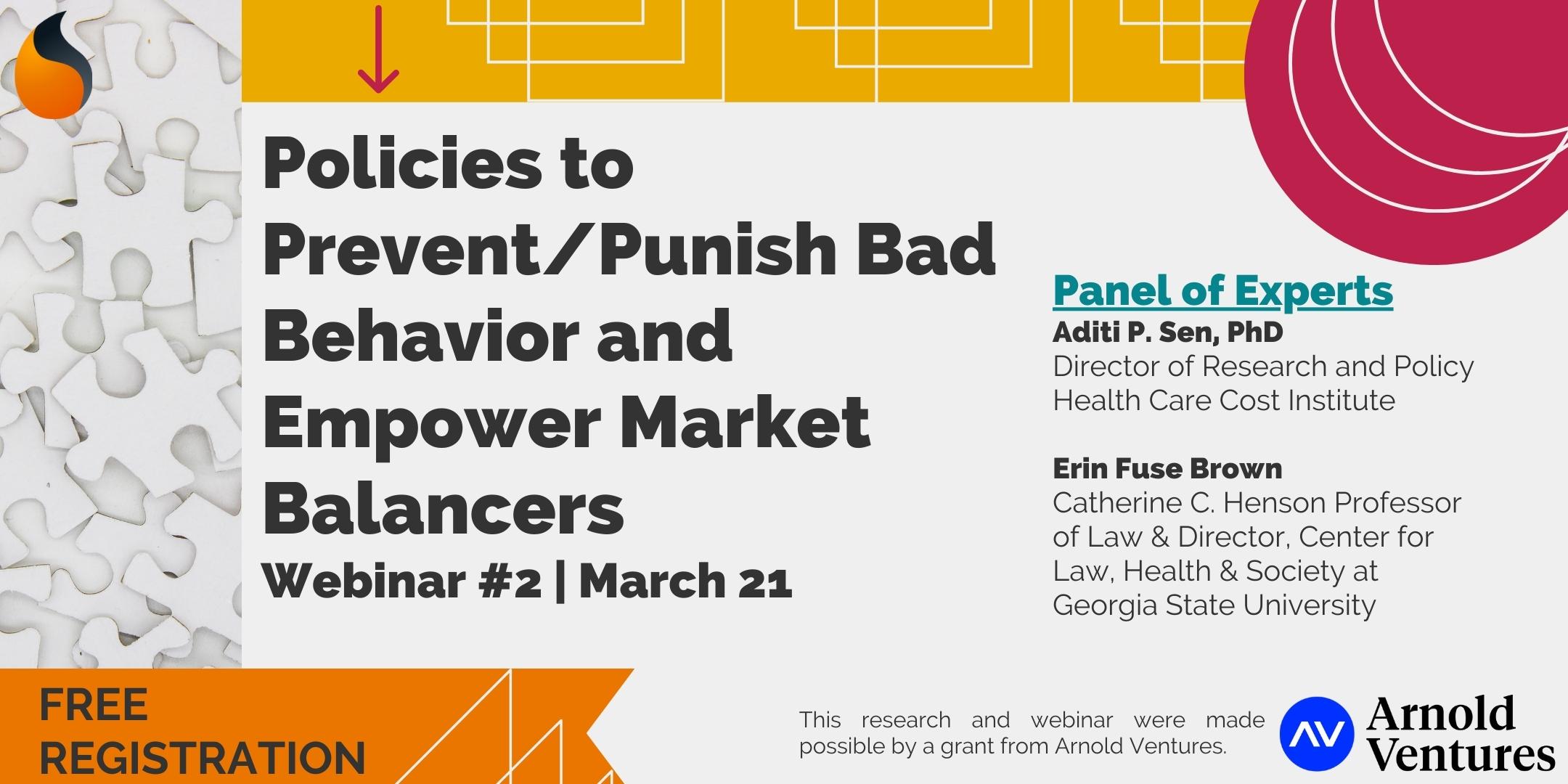 Policies to Prevent/Punish Bad Behavior and Empower Market Balancers

Webinar #2 | March 21

Panel of Experts

Aditi P. Sen, PhD
Director of Research and Policy
Health Care Cost Institute

Erin Fuse Brown
Catherine C. Henson Professor of Law & Director, Center for Law, Health & Society at Georgia State University

FREE REGISTRATION

This research and webinar were made possible by a grant from Arnold Ventures.

AV Arnold Ventures